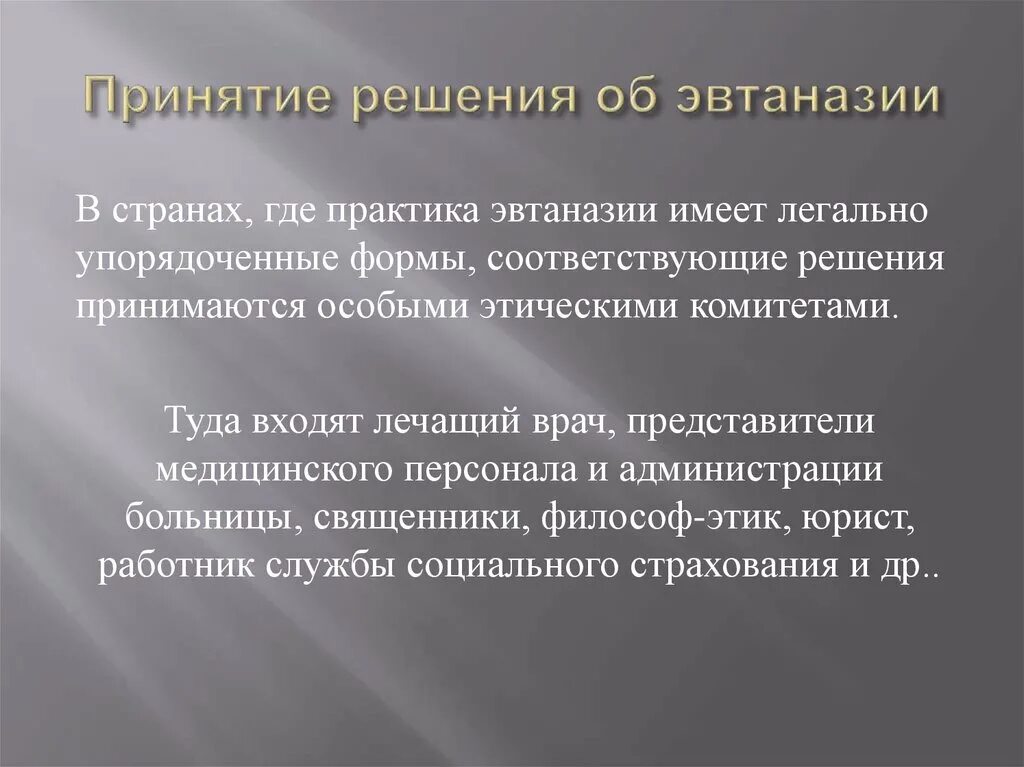 Принятие решения об эвтаназии

В странах, где практика эвтаназии имеет легально упорядоченные формы, соответствующие решения принимаются особыми этическими комитетами.

Туда входят лечащий врач, представители медицинского персонала и администрации больницы, священники, философ-этик, юрист, работник службы социального страхования и др..